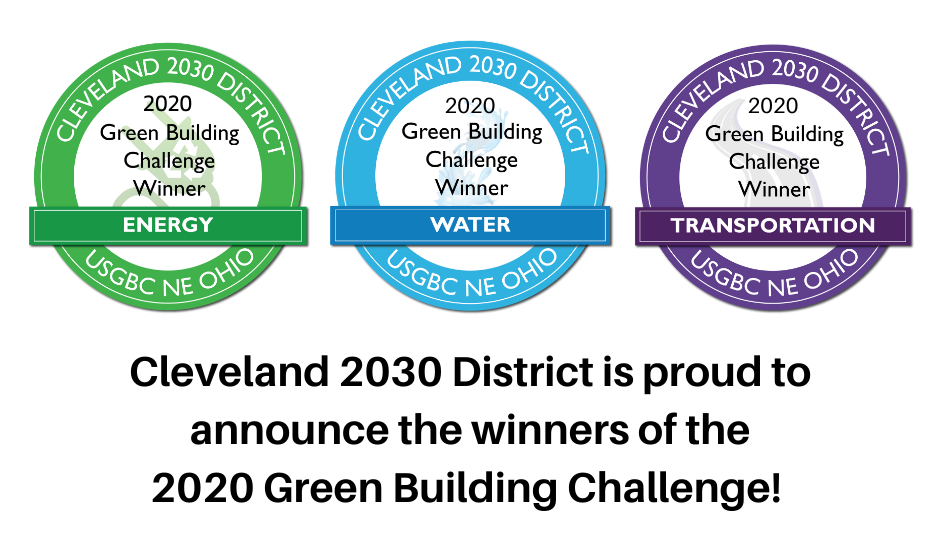 CLEVELAND 2030 DISTRICT
2020
Green Building
Challenge
Winner
ENERGY
USGBC NE OHIO

CLEVELAND 2030 DISTRICT
2020
Green Building
Challenge
Winner
WATER
USGBC NE OHIO

CLEVELAND 2030 DISTRICT
2020
Green Building
Challenge
Winner
TRANSPORTATION
USGBC NE OHIO

Cleveland 2030 District is proud to announce the winners of the 2020 Green Building Challenge!